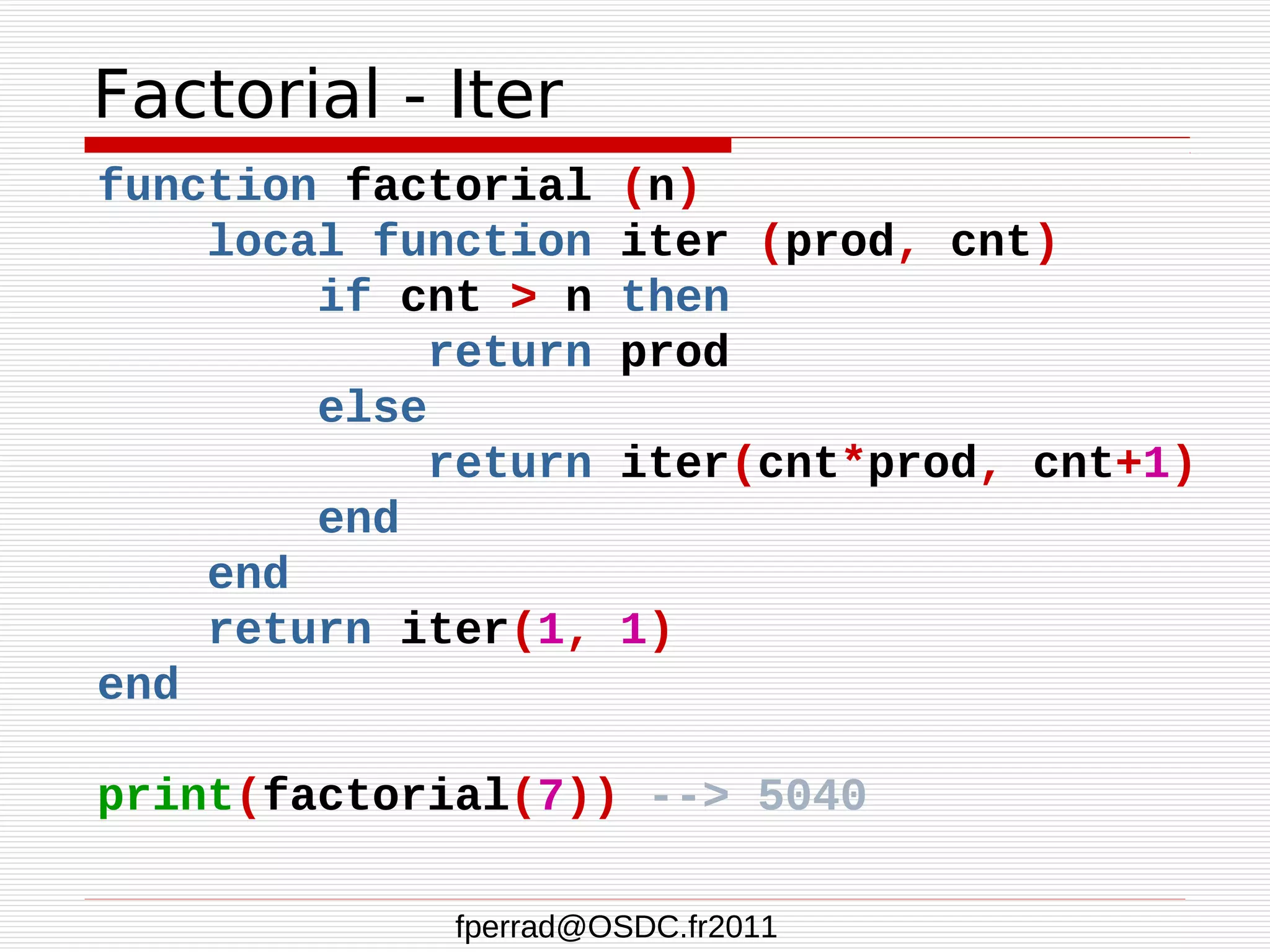 Factorial - Iter

function factorial (n)
    local function iter (prod, cnt)
        if cnt > n then
            return prod
        else
            return iter(cnt*prod, cnt+1)
        end
    end
    return iter(1, 1)
end

print(factorial(7)) --> 5040

fperrad@OSDC.fr2011